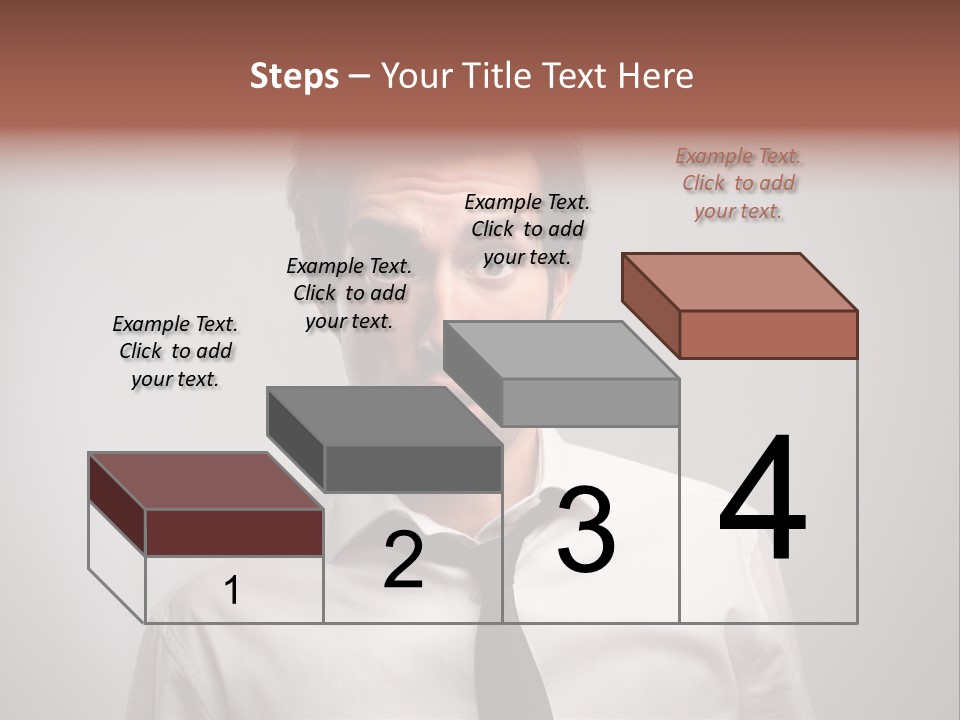 Steps – Your Title Text Here

Example Text. Click to add your text.

Example Text. Click to add your text.

Example Text. Click to add your text.

Example Text. Click to add your text.

1

2

3

4